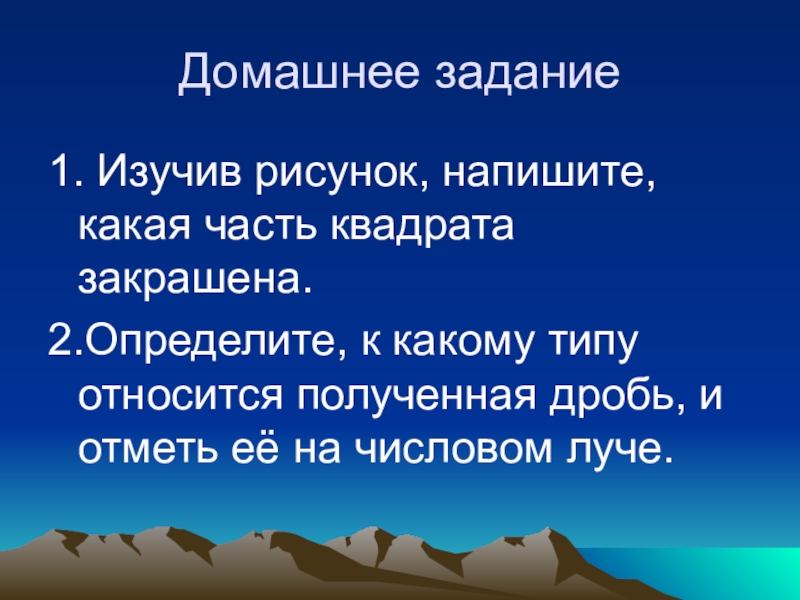 Домашнее задание

1. Изучив рисунок, напишите, какая часть квадрата закрашена.

2.Определите, к какому типу относится полученная дробь, и отметь её на числовом луче.